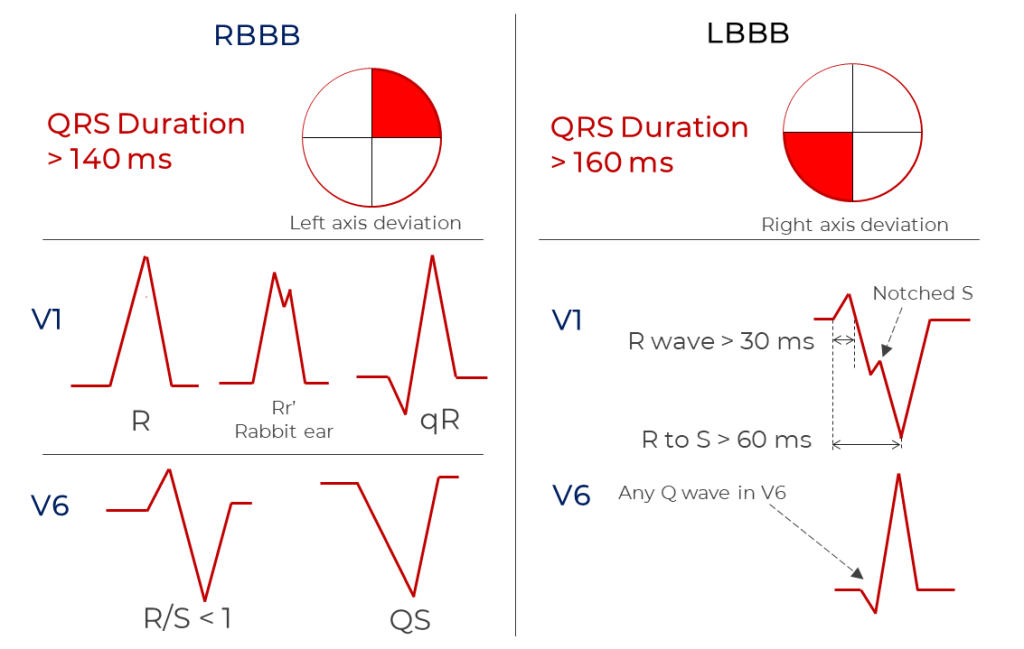 RBBB

QRS Duration > 140 ms

Left axis deviation

V1

R

Rr' Rabbit ear

qR

V6

R/S < 1

QS

LBBB

QRS Duration > 160 ms

Right axis deviation

V1

Notched S

R wave > 30 ms

R to S > 60 ms

V6

Any Q wave in V6